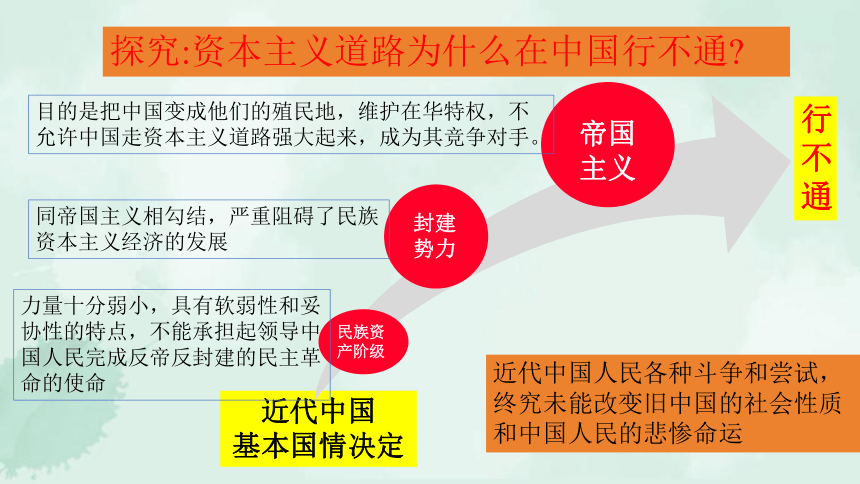 探究:资本主义道路为什么在中国行不通?

目的是把中国变成他们的殖民地，维护在华特权，不允许中国走资本主义道路强大起来，成为其竞争对手。

帝国主义

行不通

同帝国主义相勾结，严重阻碍了民族资本主义经济的发展

封建势力

力量十分弱小，具有软弱性和妥协性的特点，不能承担起领导中国人民完成反帝反封建的民主革命的使命

民族资产阶级

近代中国基本国情决定

近代中国人民各种斗争和尝试，终究未能改变旧中国的社会性质和中国人民的悲惨命运